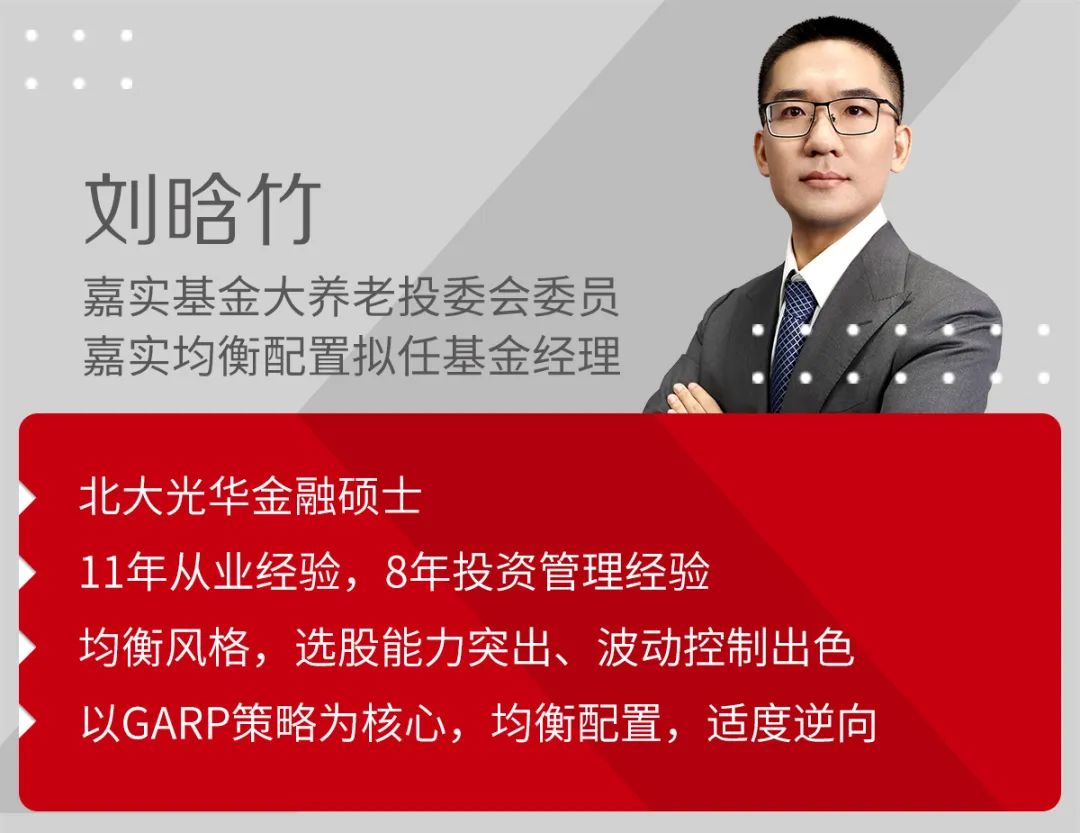 刘晗竹

嘉实基金大养老投委会委员
嘉实均衡配置拟任基金经理

北大光华金融硕士

11年从业经验，8年投资管理经验

均衡风格，选股能力突出、波动控制出色

以GARP策略为核心，均衡配置，适度逆向